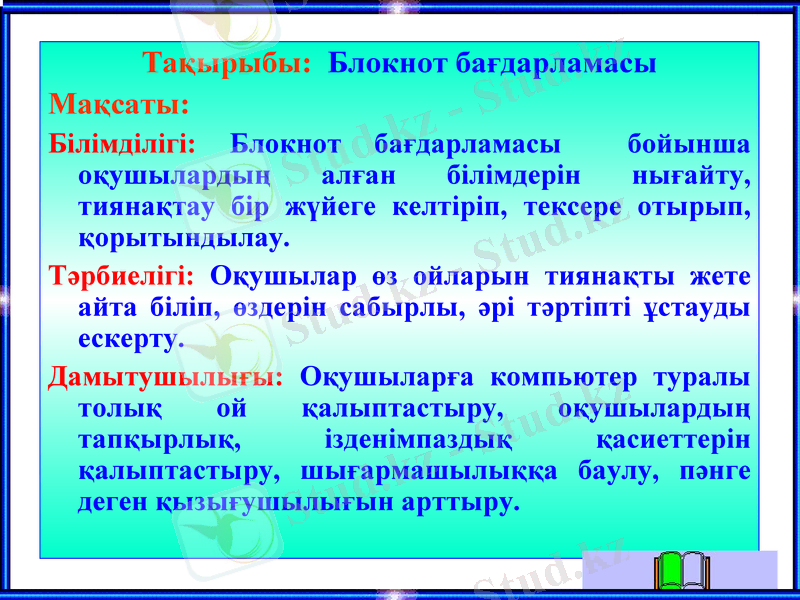 Тақырыбы: Блокнот бағдарламасы

Мақсаты:

Білімділігі: Блокнот бағдарламасы бойынша оқушылардың алған білімдерін нығайту, тиянақтау бір жүйеге келтіріп, тексере отырып, қорытындылау.

Тәрбиелігі: Оқушылар өз ойларын тиянақты жете айта біліп, өздерін сабырлы, әрі тәртіпті ұстауды ескерту.

Дамытушылығы: Оқушыларға компьютер туралы толық ой қалыптастыру, оқушылардың тапқырлық, ізденімпаздық қасиеттерін қалыптастыру, шығармашылыққа баулу, пәнге деген қызығушылығын арттыру.

Stud.kz - Stud.kz